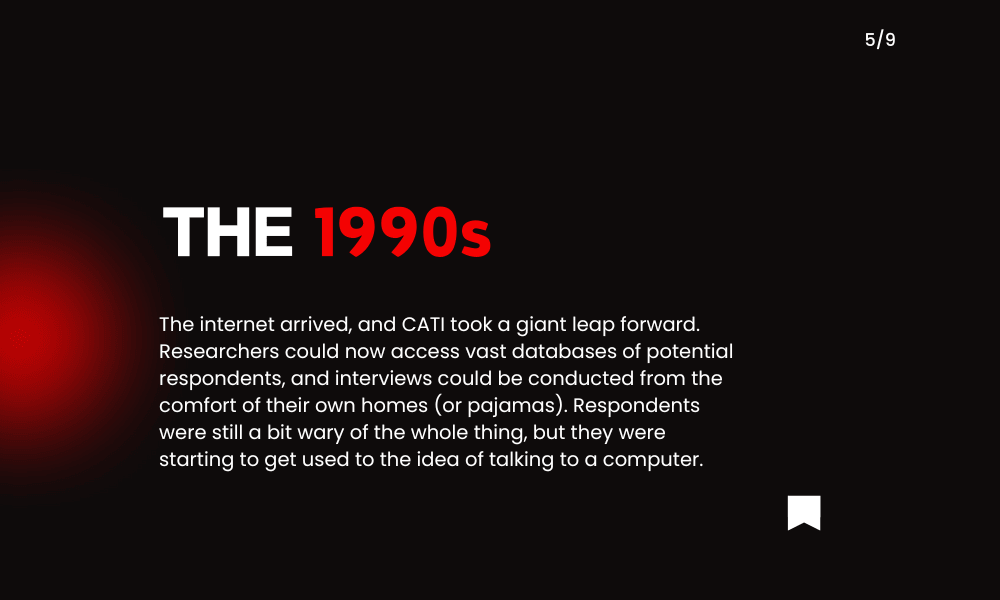 5/9

THE 1990s

The internet arrived, and CATI took a giant leap forward. Researchers could now access vast databases of potential respondents, and interviews could be conducted from the comfort of their own homes (or pajamas). Respondents were still a bit wary of the whole thing, but they were starting to get used to the idea of talking to a computer.